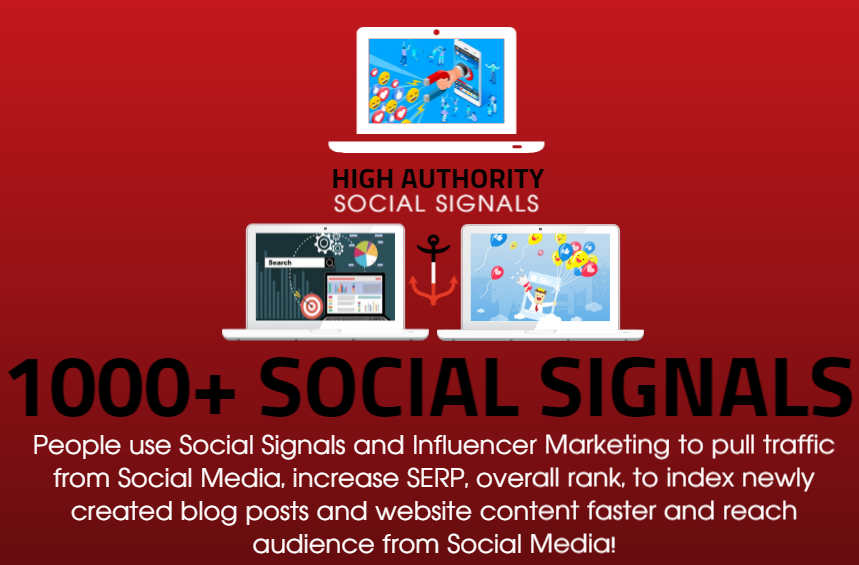 HIGH AUTHORITY
SOCIAL SIGNALS

Search

1000+ SOCIAL SIGNALS

People use Social Signals and Influencer Marketing to pull traffic from Social Media, increase SERP, overall rank, to index newly created blog posts and website content faster and reach audience from Social Media!